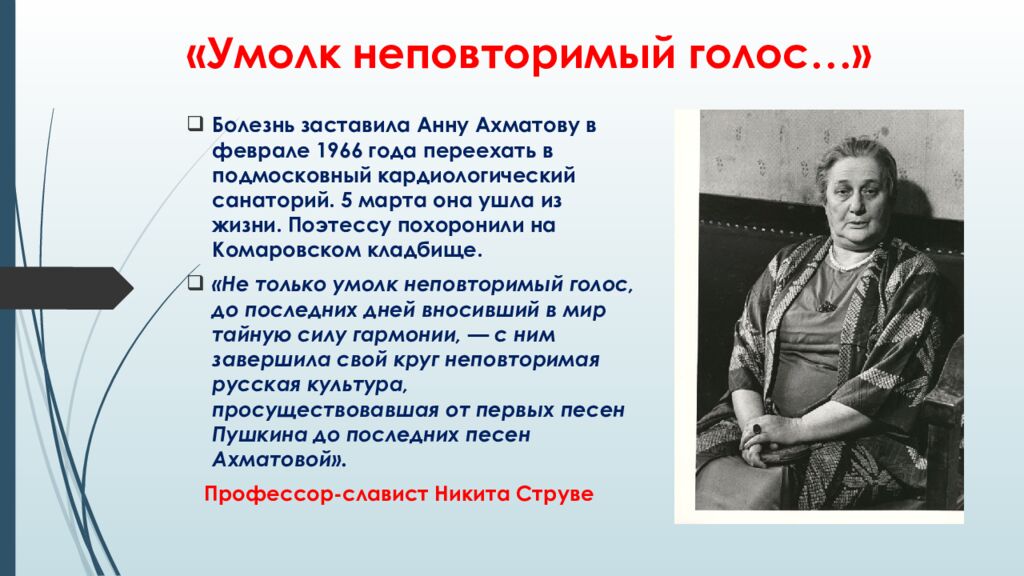 «Умолк неповторимый голос…»

Болезнь заставила Анну Ахматову в феврале 1966 года переехать в подмосковный кардиологический санаторий. 5 марта она ушла из жизни. Поэтессу похоронили на Комаровском кладбище.

«Не только умолк неповторимый голос, до последних дней вносивший в мир тайную силу гармонии, — с ним завершила свой круг неповторимая русская культура, просуществовавшая от первых песен Пушкина до последних песен Ахматовой».

Профессор-славист Никита Струве